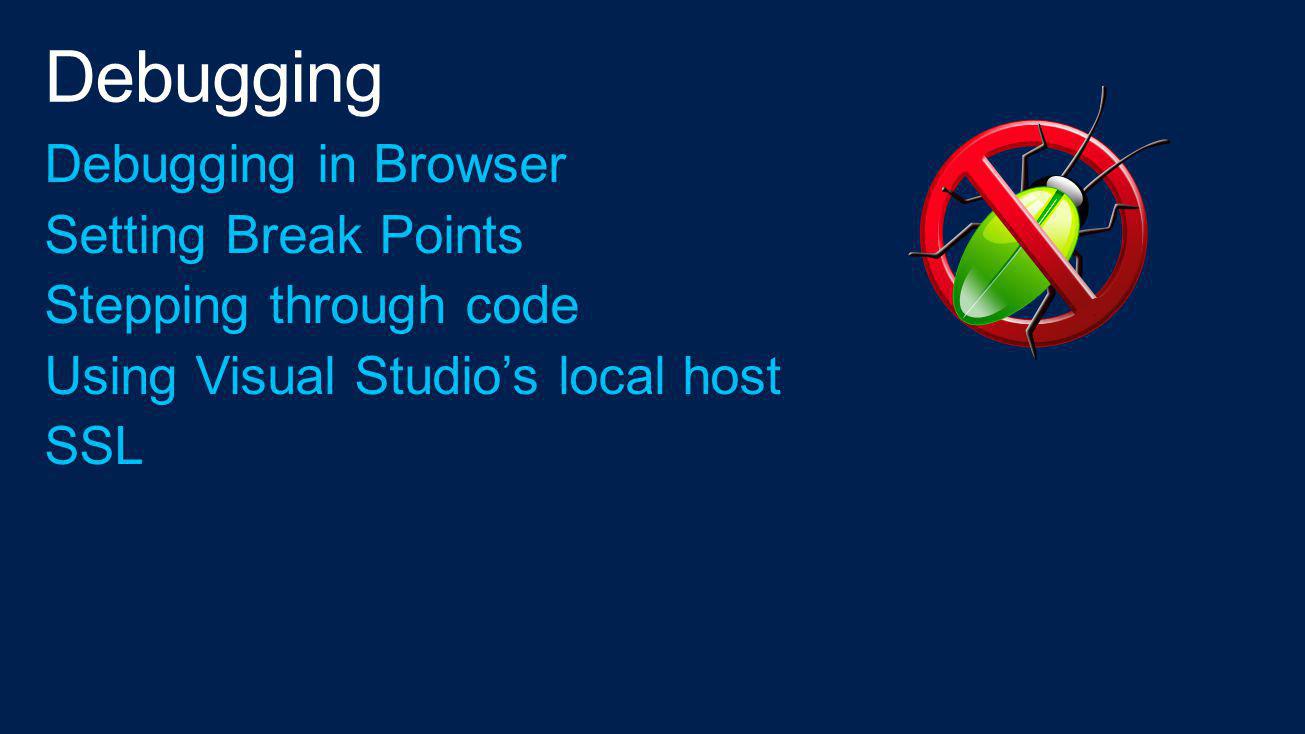 Debugging

Debugging in Browser
Setting Break Points
Stepping through code
Using Visual Studio’s local host
SSL